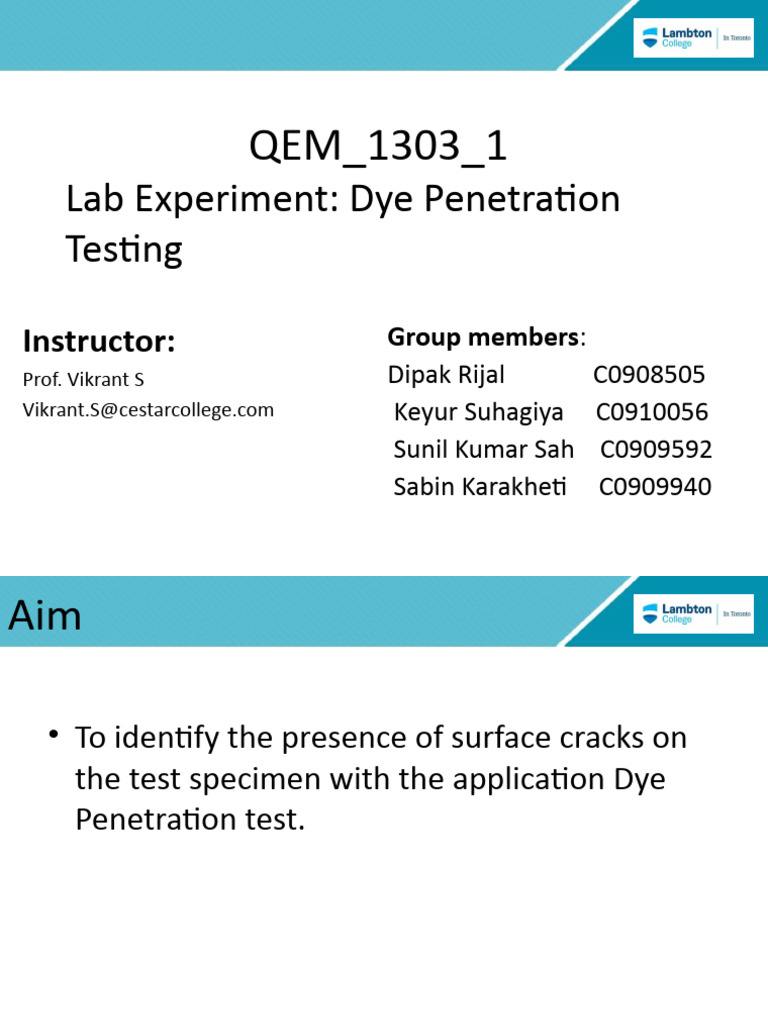 Lambton College | In Toronto

QEM_1303_1

Lab Experiment: Dye Penetration Testing

Instructor:
Prof. Vikrant S
Vikrant.S@cestarcollege.com

Group members:
Dipak Rijal C0908505
Keyur Suhagiya C0910056
Sunil Kumar Sah C0909592
Sabin Karakheti C0909940

Aim

Lambton College | In Toronto

• To identify the presence of surface cracks on the test specimen with the application Dye Penetration test.